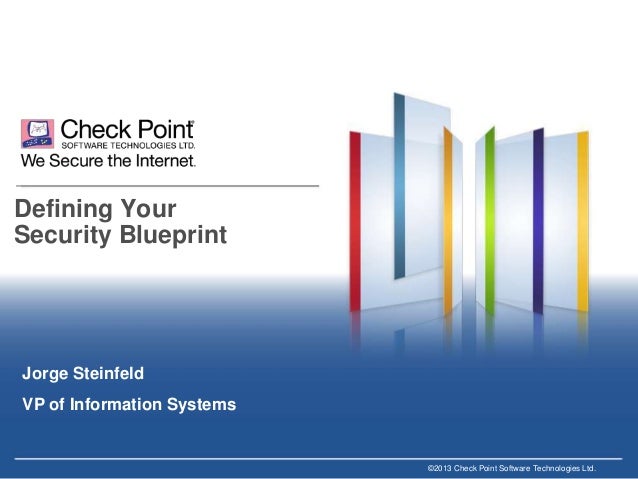 Check Point®
SOFTWARE TECHNOLOGIES LTD.
We Secure the Internet.

Defining Your Security Blueprint

Jorge Steinfeld

VP of Information Systems

©2013 Check Point Software Technologies Ltd.